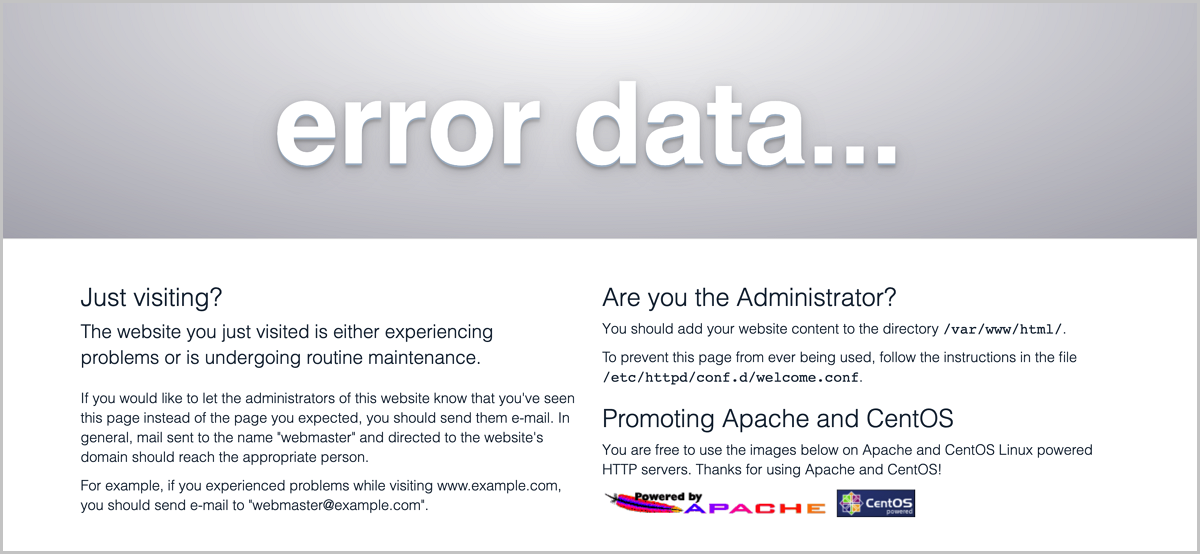 error data...

Just visiting?

The website you just visited is either experiencing problems or is undergoing routine maintenance.

If you would like to let the administrators of this website know that you've seen this page instead of the page you expected, you should send them e-mail. In general, mail sent to the name "webmaster" and directed to the website's domain should reach the appropriate person.

For example, if you experienced problems while visiting www.example.com, you should send e-mail to "webmaster@example.com".

Are you the Administrator?

You should add your website content to the directory /var/www/html/.

To prevent this page from ever being used, follow the instructions in the file /etc/httpd/conf.d/welcome.conf.

Promoting Apache and CentOS

You are free to use the images below on Apache and CentOS Linux powered HTTP servers. Thanks for using Apache and CentOS!

Powered by APACHE

CentOS powered